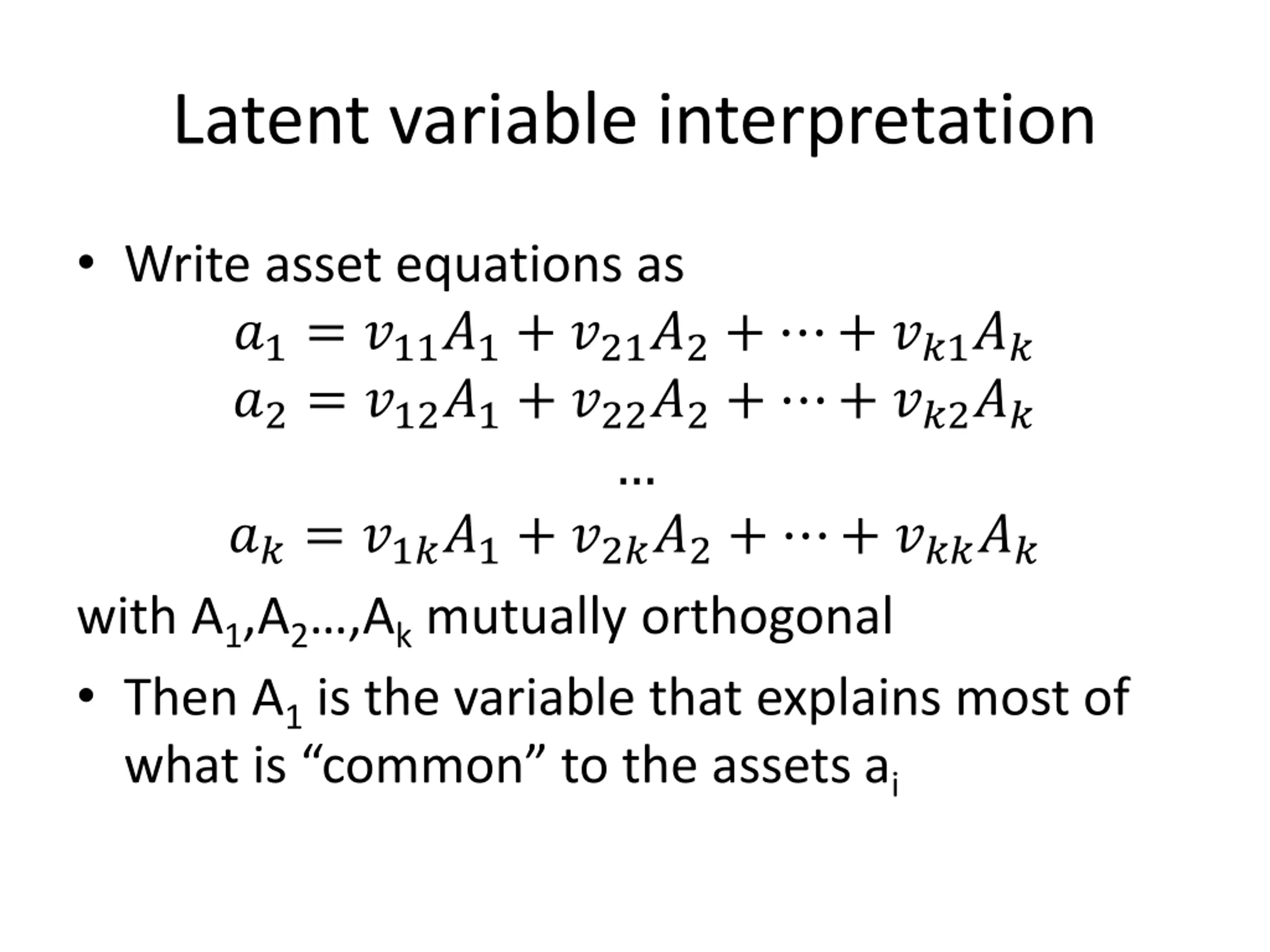 Latent variable interpretation

• Write asset equations as

$a_1 = v_{11}A_1 + v_{21}A_2 + \cdots + v_{k1}A_k$
$a_2 = v_{12}A_1 + v_{22}A_2 + \cdots + v_{k2}A_k$
…
$a_k = v_{1k}A_1 + v_{2k}A_2 + \cdots + v_{kk}A_k$

with $A_1$,$A_2$…,$A_k$ mutually orthogonal

• Then $A_1$ is the variable that explains most of what is “common” to the assets $a_i$